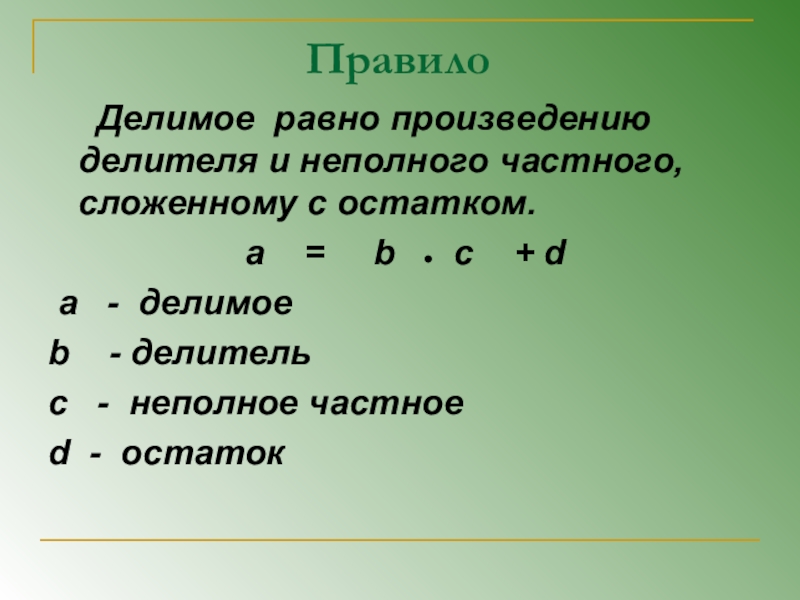 Правило

Делимое равно произведению делителя и неполного частного, сложенному с остатком.

$a = b \cdot c + d$

a - делимое

b - делитель

c - неполное частное

d - остаток